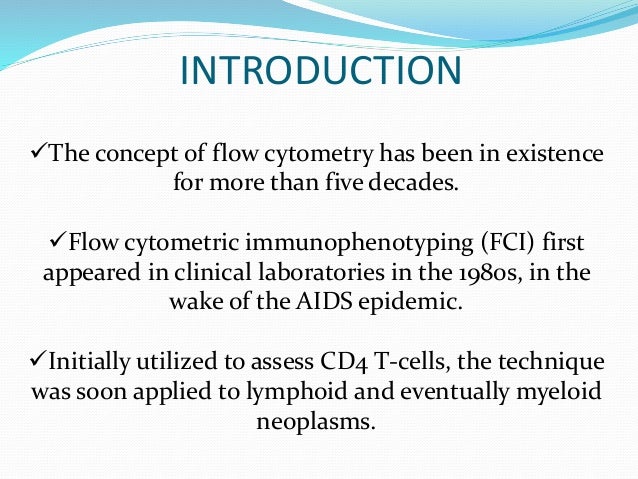 INTRODUCTION

✓The concept of flow cytometry has been in existence for more than five decades.

✓Flow cytometric immunophenotyping (FCI) first appeared in clinical laboratories in the 1980s, in the wake of the AIDS epidemic.

✓Initially utilized to assess CD4 T-cells, the technique was soon applied to lymphoid and eventually myeloid neoplasms.